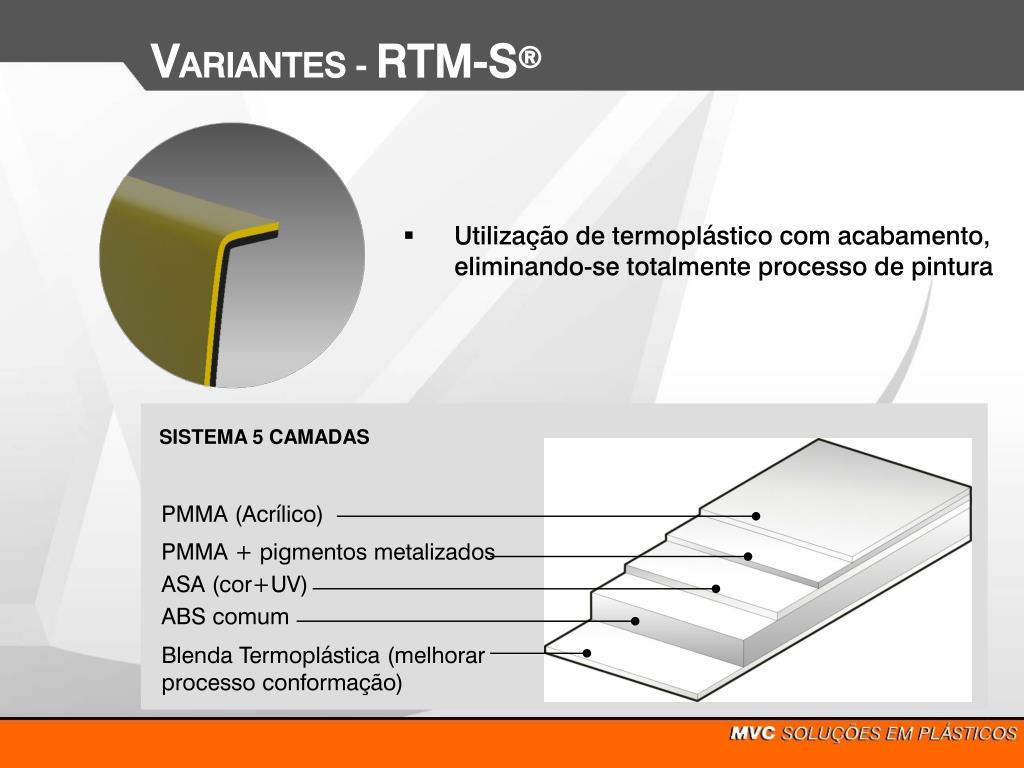 VARIANTES - RTM-S®

▪ Utilização de termoplástico com acabamento, eliminando-se totalmente processo de pintura

SISTEMA 5 CAMADAS

PMMA (Acrílico)

PMMA + pigmentos metalizados

ASA (cor+UV)

ABS comum

Blenda Termoplástica (melhorar processo conformação)

MVC SOLUÇÕES EM PLÁSTICOS